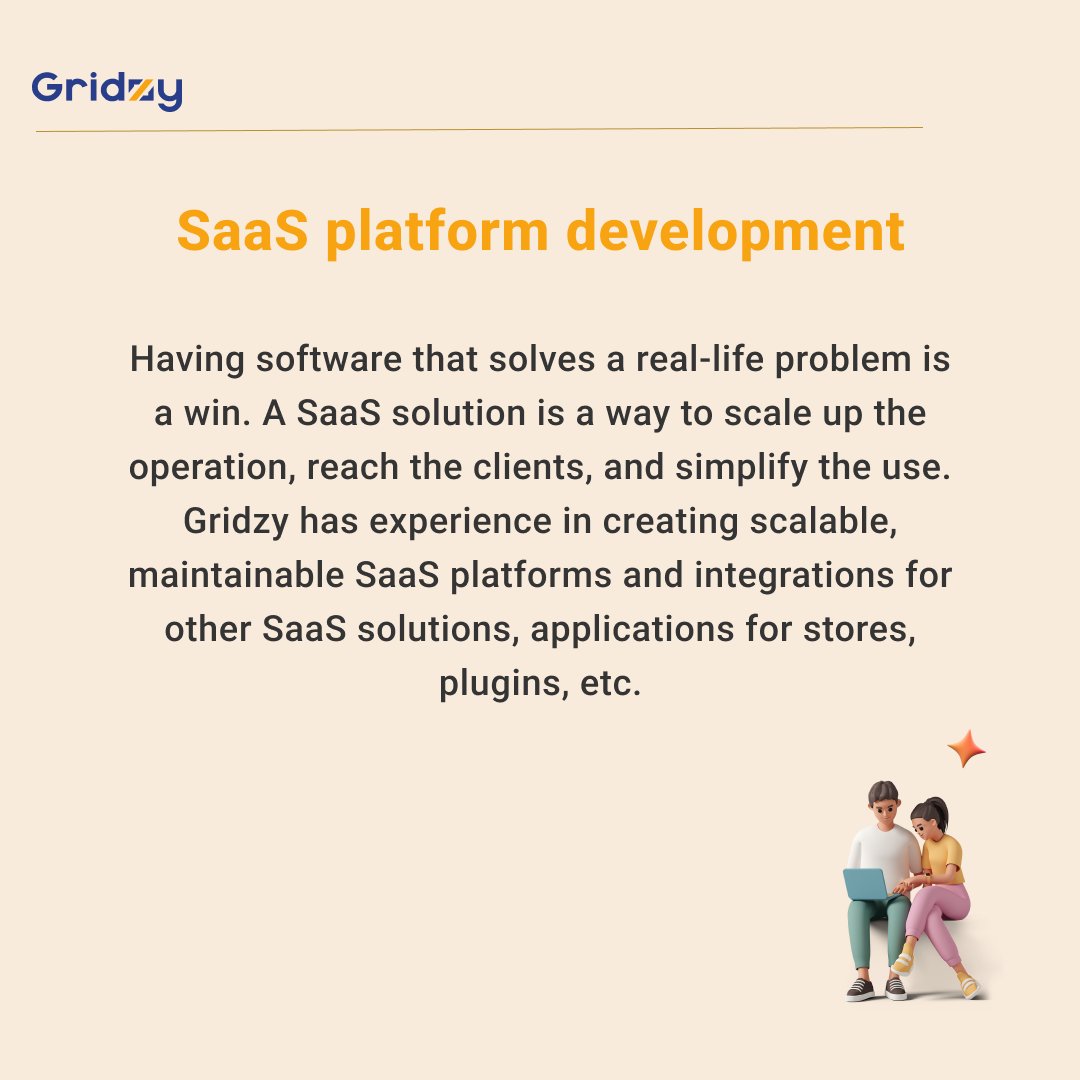 Gridzy

SaaS platform development

Having software that solves a real-life problem is a win. A SaaS solution is a way to scale up the operation, reach the clients, and simplify the use. Gridzy has experience in creating scalable, maintainable SaaS platforms and integrations for other SaaS solutions, applications for stores, plugins, etc.